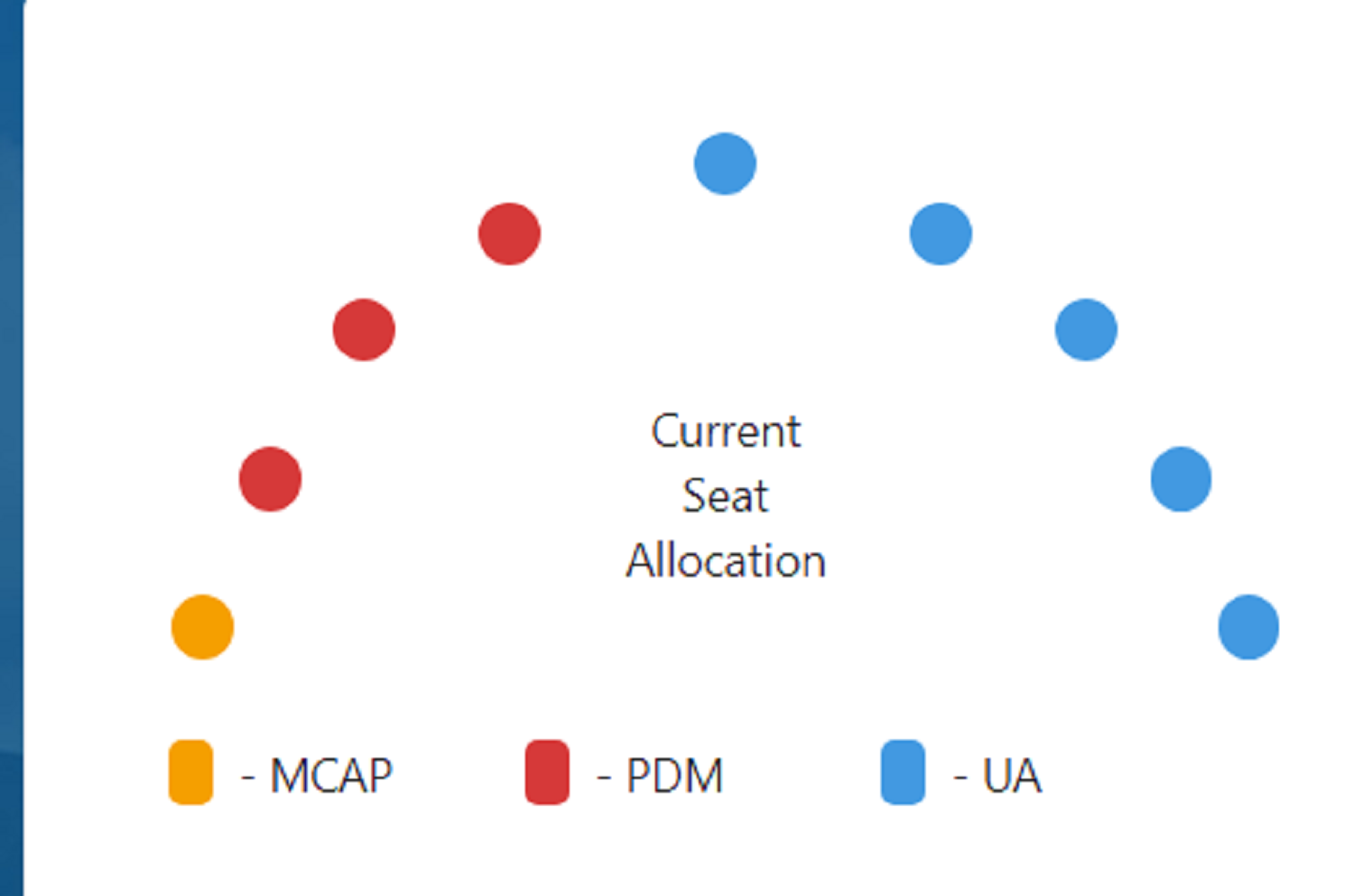 Current
Seat
Allocation

- MCAP - PDM - UA